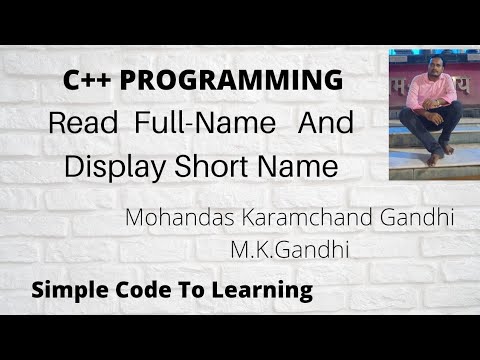 C++ PROGRAMMING

Read Full-Name And Display Short Name

Mohandas Karamchand Gandhi
M.K.Gandhi

Simple Code To Learning